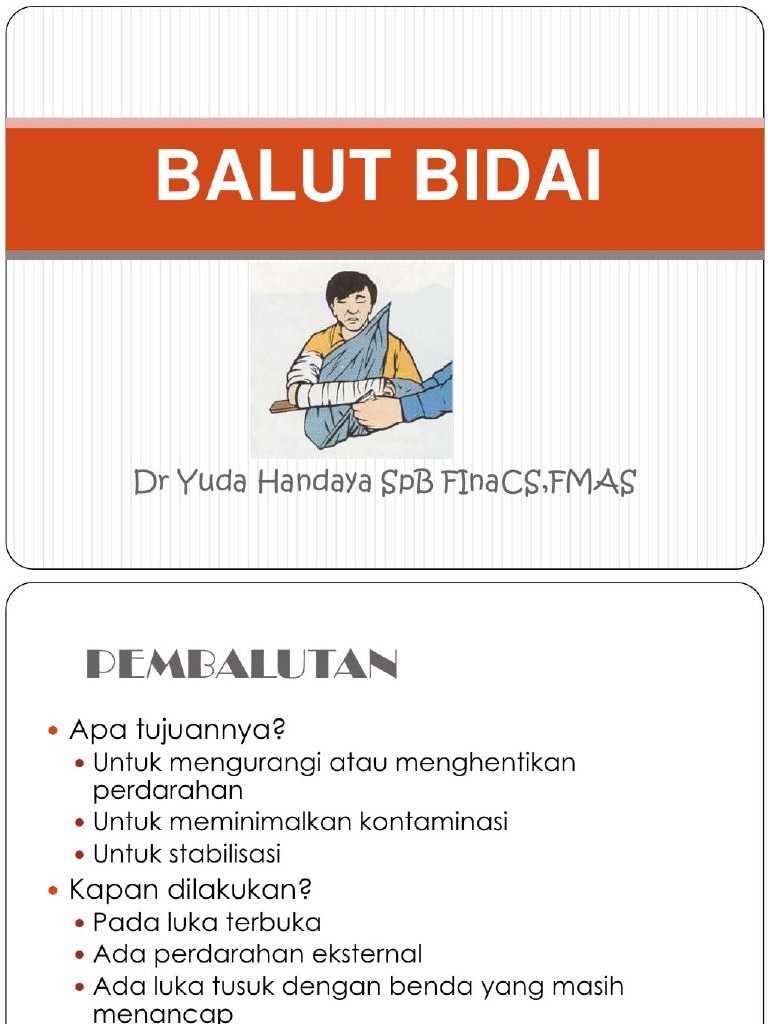 BALUT BIDAI

Dr Yuda Handaya SpB FInaCS,FMAS

PEMBALUTAN

• Apa tujuannya?
• Untuk mengurangi atau menghentikan perdarahan
• Untuk meminimalkan kontaminasi
• Untuk stabilisasi
• Kapan dilakukan?
• Pada luka terbuka
• Ada perdarahan eksternal
• Ada luka tusuk dengan benda yang masih menancap